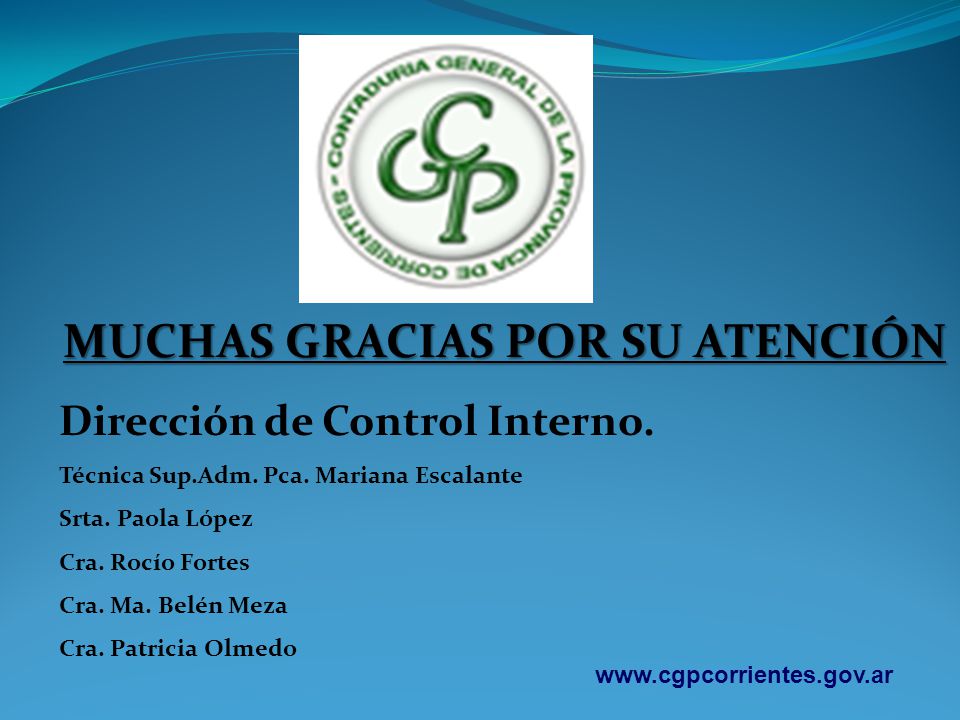 CONTADURIA GENERAL DE LA PROVINCIA DE CORRIENTES

CGP

MUCHAS GRACIAS POR SU ATENCIÓN

Dirección de Control Interno.

Técnica Sup.Adm. Pca. Mariana Escalante

Srta. Paola López

Cra. Rocío Fortes

Cra. Ma. Belén Meza

Cra. Patricia Olmedo

www.cgpcorrientes.gov.ar